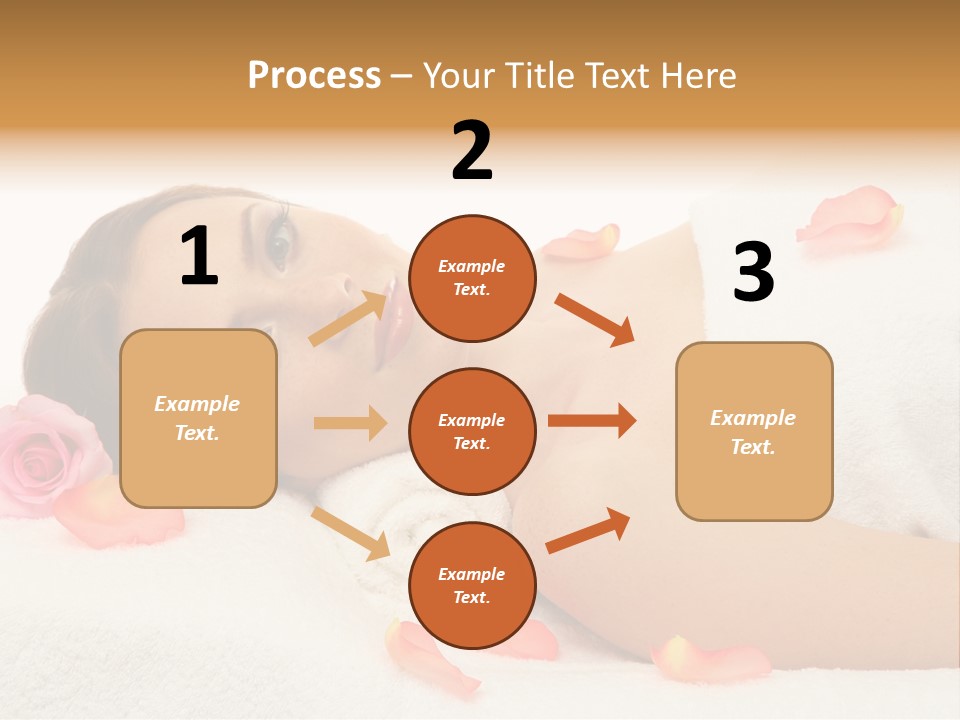 Process – Your Title Text Here

1

Example Text.

2

Example Text.

Example Text.

Example Text.

3

Example Text.